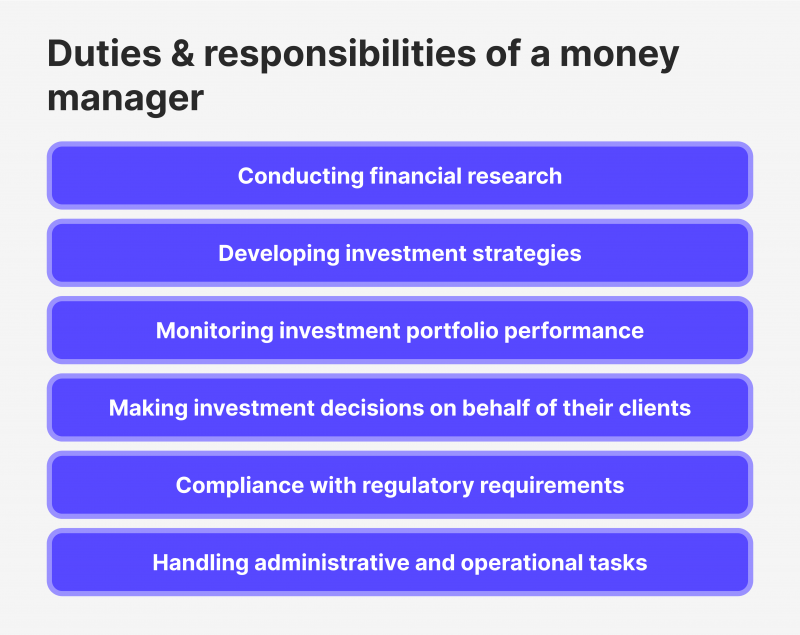 Duties & responsibilities of a money manager

Conducting financial research

Developing investment strategies

Monitoring investment portfolio performance

Making investment decisions on behalf of their clients

Compliance with regulatory requirements

Handling administrative and operational tasks